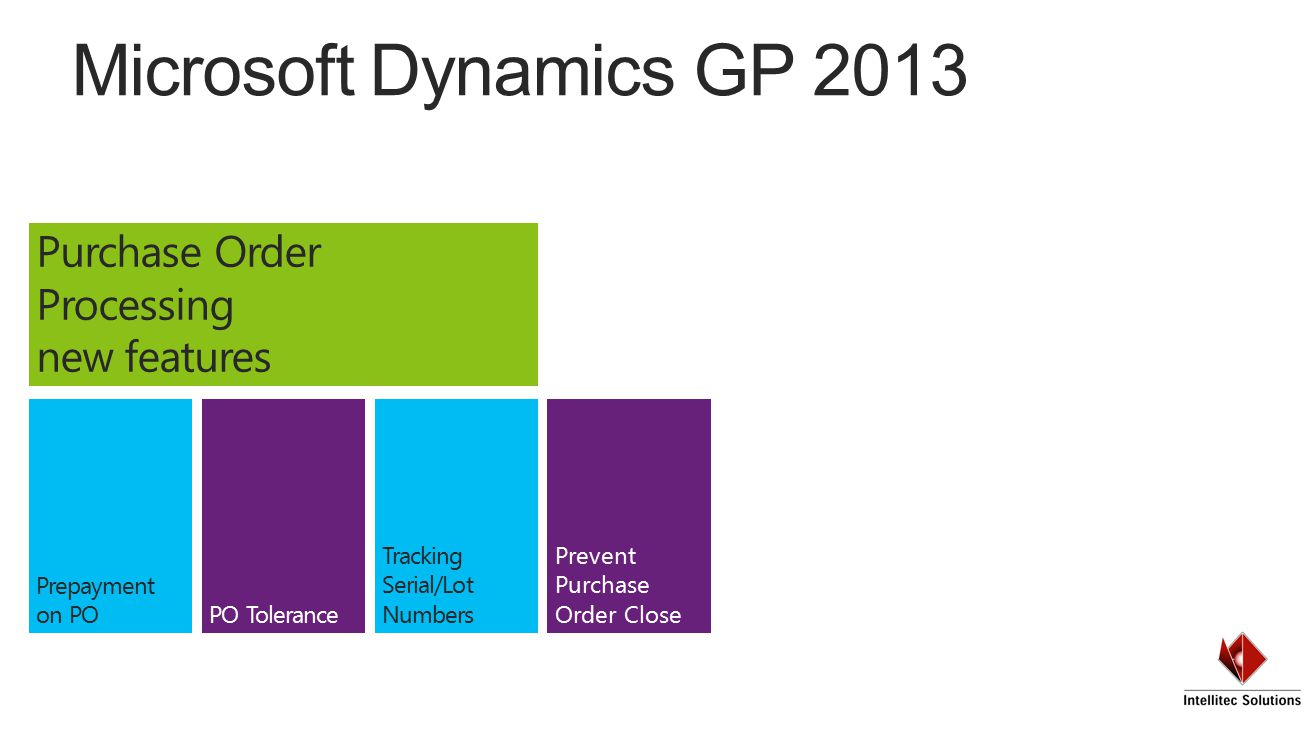 Microsoft Dynamics GP 2013

Purchase Order Processing new features

Prepayment on PO

PO Tolerance

Tracking Serial/Lot Numbers

Prevent Purchase Order Close

Intellitec Solutions